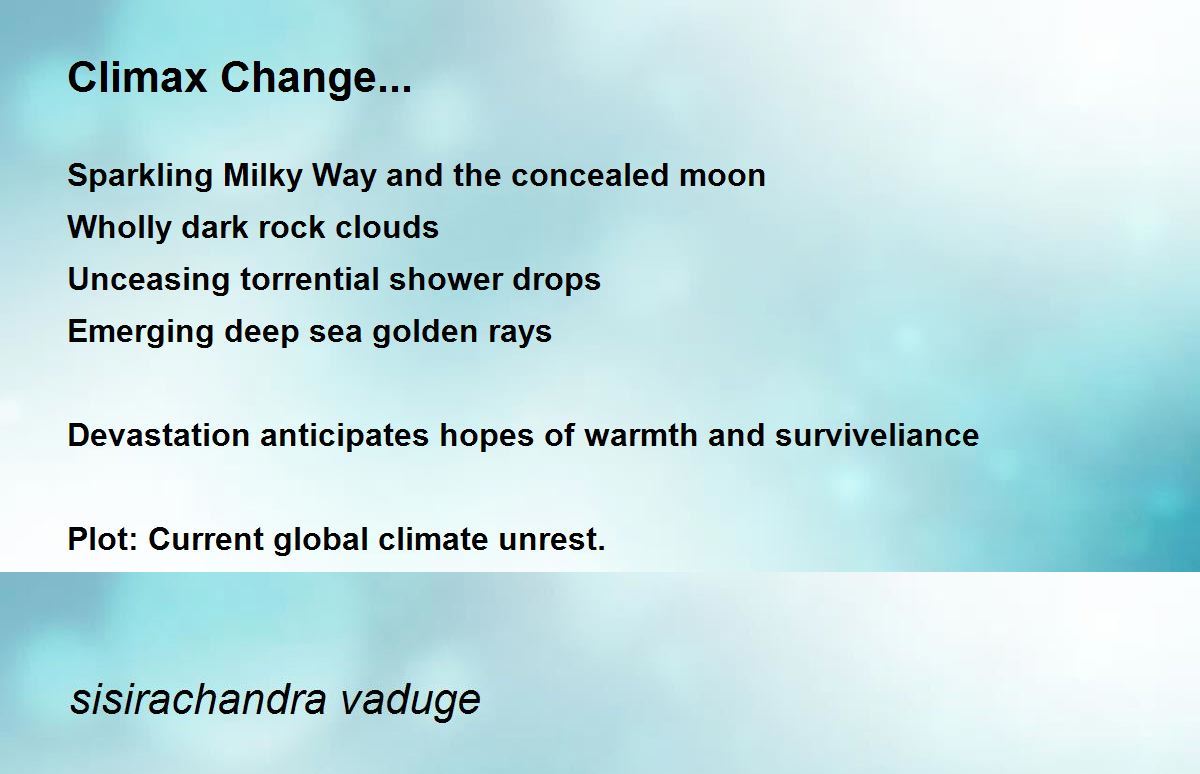 Climax Change...

Sparkling Milky Way and the concealed moon
Wholly dark rock clouds
Unceasing torrential shower drops
Emerging deep sea golden rays

Devastation anticipates hopes of warmth and surviveliance

Plot: Current global climate unrest.

sisirachandra vaduge